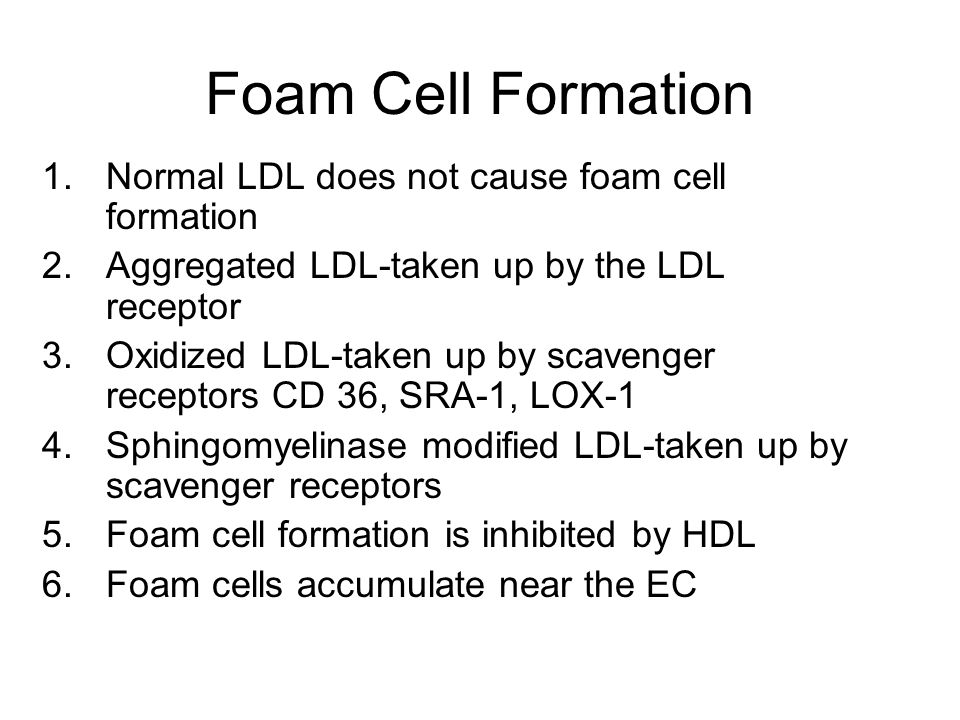 Foam Cell Formation

1. Normal LDL does not cause foam cell formation
2. Aggregated LDL-taken up by the LDL receptor
3. Oxidized LDL-taken up by scavenger receptors CD 36, SRA-1, LOX-1
4. Sphingomyelinase modified LDL-taken up by scavenger receptors
5. Foam cell formation is inhibited by HDL
6. Foam cells accumulate near the EC